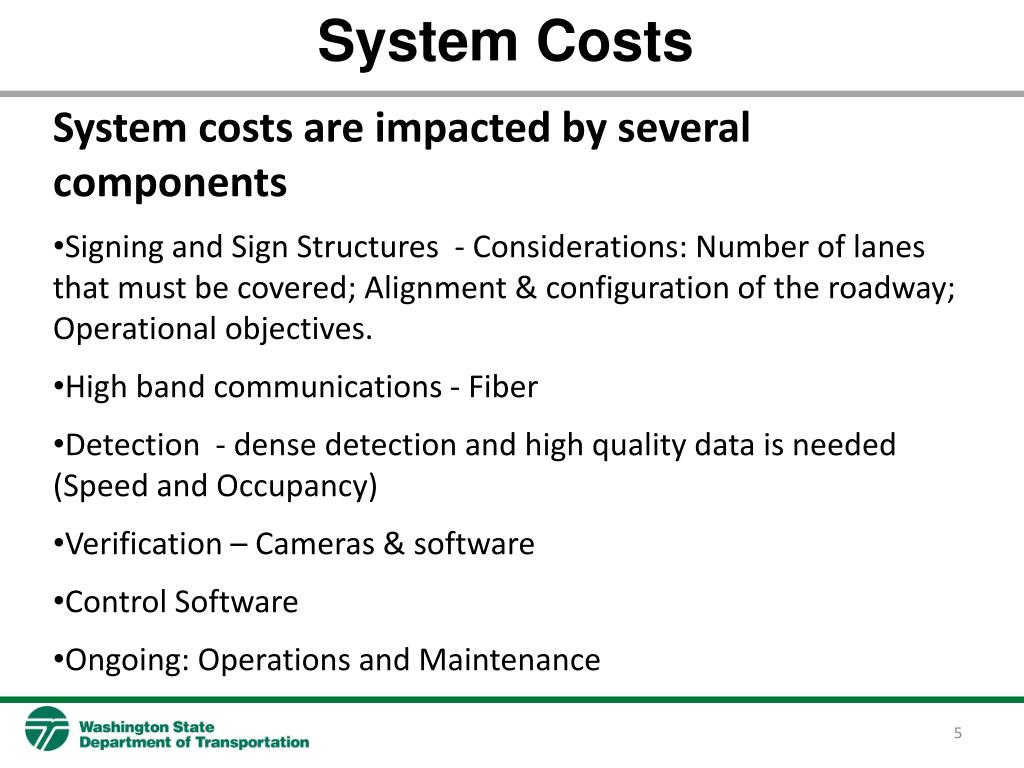 System Costs

System costs are impacted by several components

•Signing and Sign Structures - Considerations: Number of lanes that must be covered; Alignment & configuration of the roadway; Operational objectives.

•High band communications - Fiber

•Detection - dense detection and high quality data is needed (Speed and Occupancy)

•Verification – Cameras & software

•Control Software

•Ongoing: Operations and Maintenance

Washington State Department of Transportation

5